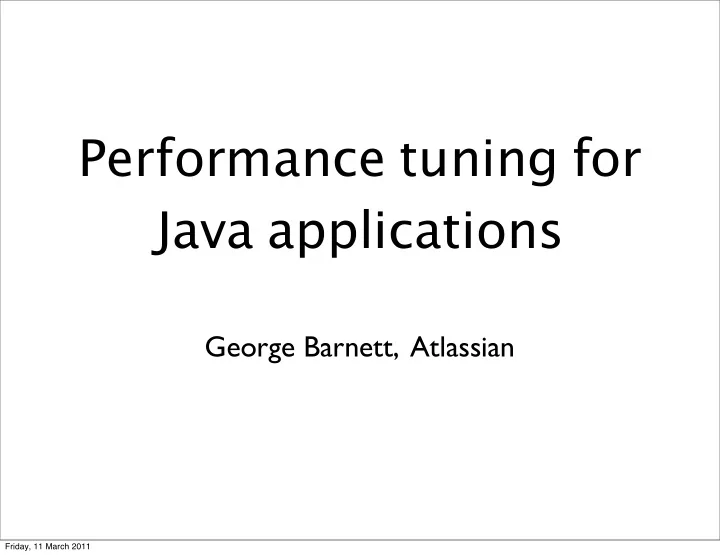 Performance tuning for Java applications

George Barnett, Atlassian

Friday, 11 March 2011